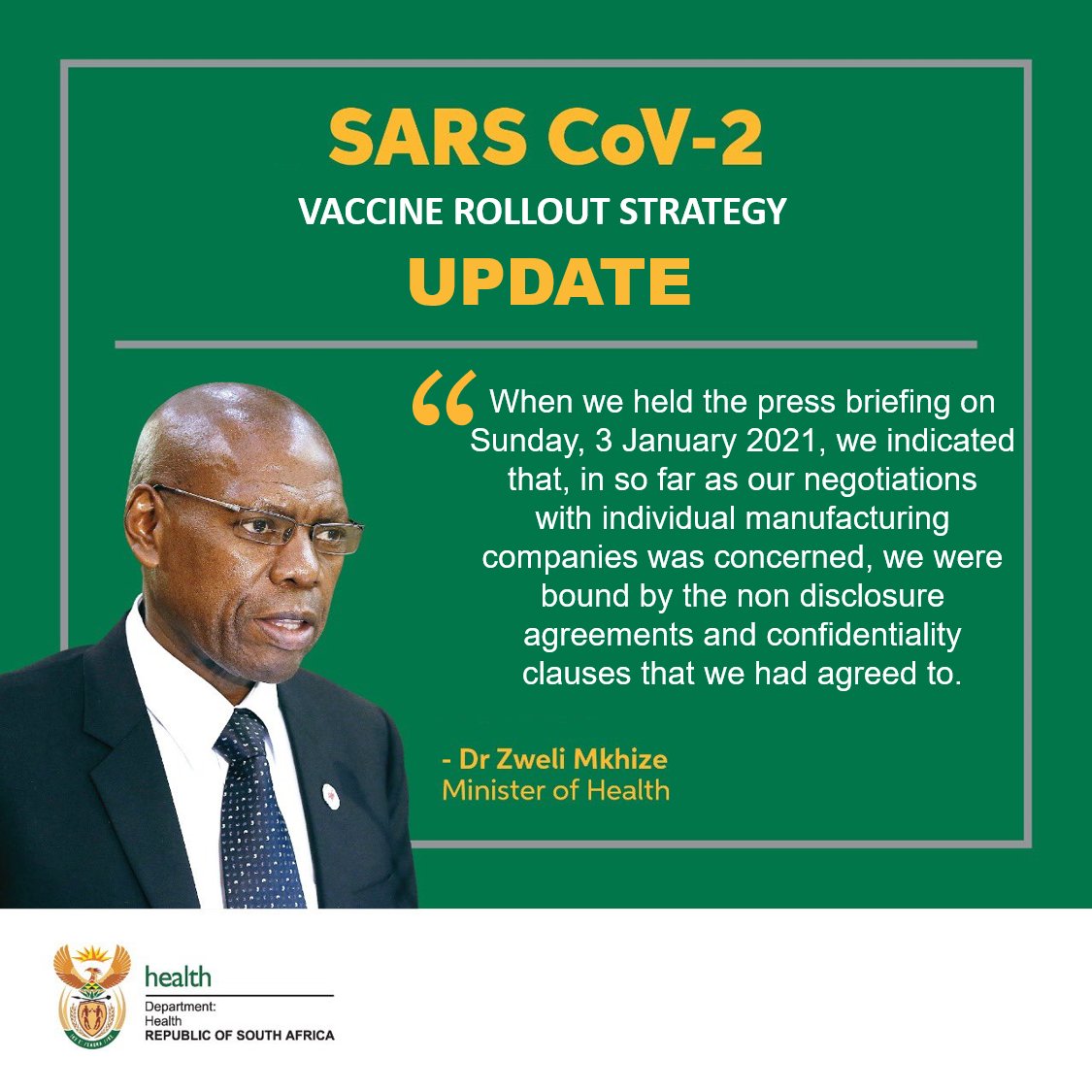 SARS CoV-2
VACCINE ROLLOUT STRATEGY
UPDATE

“When we held the press briefing on Sunday, 3 January 2021, we indicated that, in so far as our negotiations with individual manufacturing companies was concerned, we were bound by the non disclosure agreements and confidentiality clauses that we had agreed to.

- Dr Zweli Mkhize
Minister of Health

health
Department:
Health
REPUBLIC OF SOUTH AFRICA